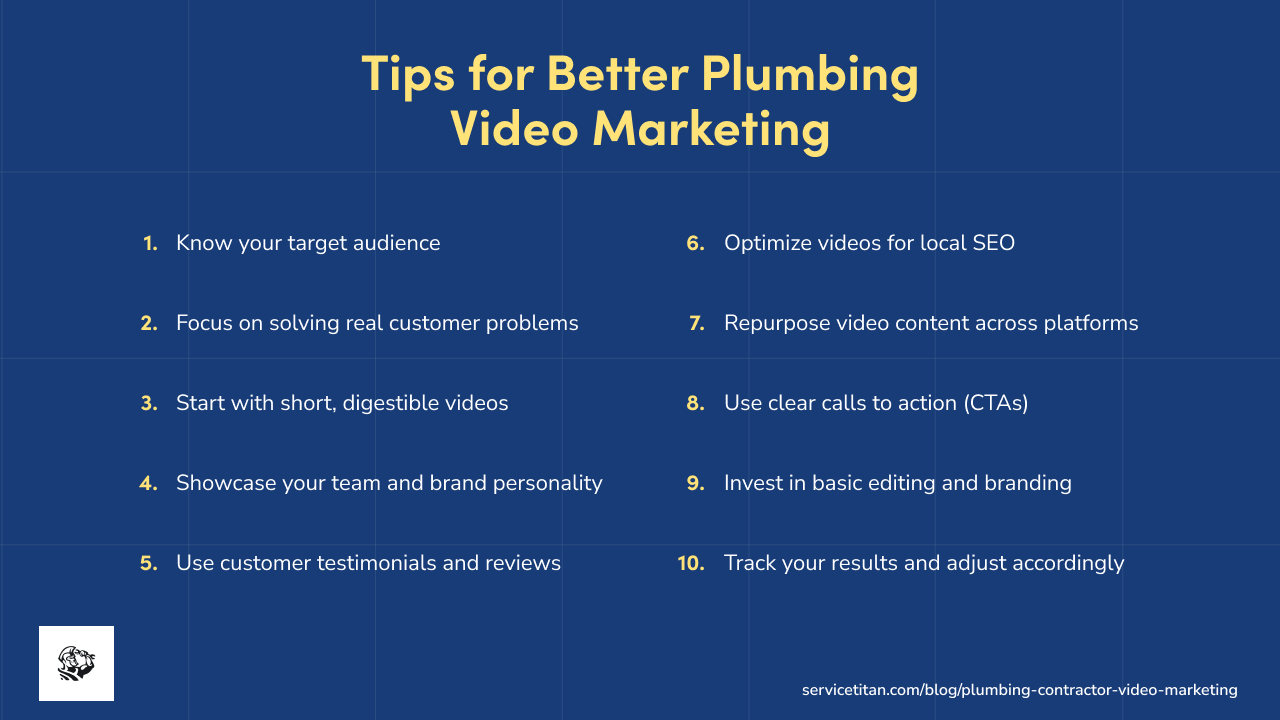 Tips for Better Plumbing Video Marketing

1. Know your target audience

2. Focus on solving real customer problems

3. Start with short, digestible videos

4. Showcase your team and brand personality

5. Use customer testimonials and reviews

6. Optimize videos for local SEO

7. Repurpose video content across platforms

8. Use clear calls to action (CTAs)

9. Invest in basic editing and branding

10. Track your results and adjust accordingly

servicetitan.com/blog/plumbing-contractor-video-marketing